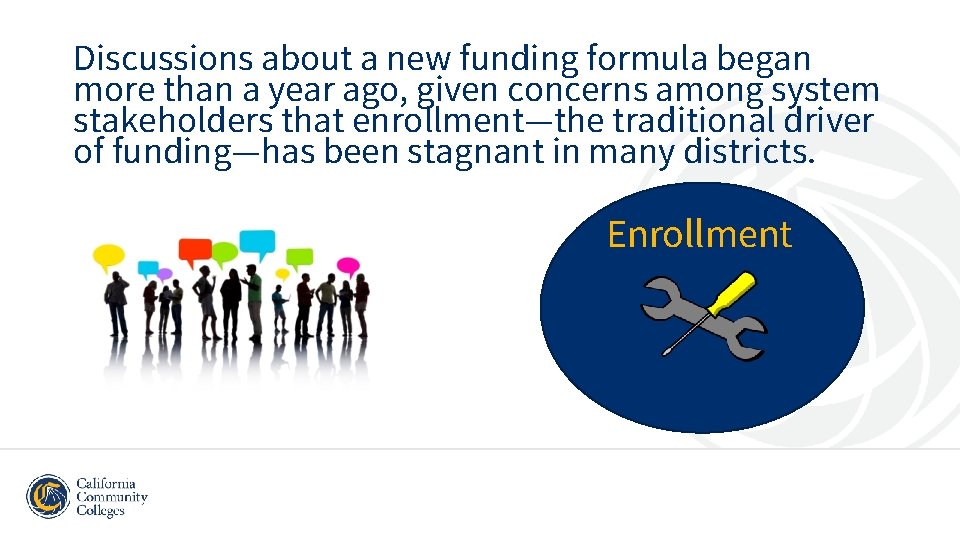 Discussions about a new funding formula began more than a year ago, given concerns among system stakeholders that enrollment—the traditional driver of funding—has been stagnant in many districts.

Enrollment

California Community Colleges